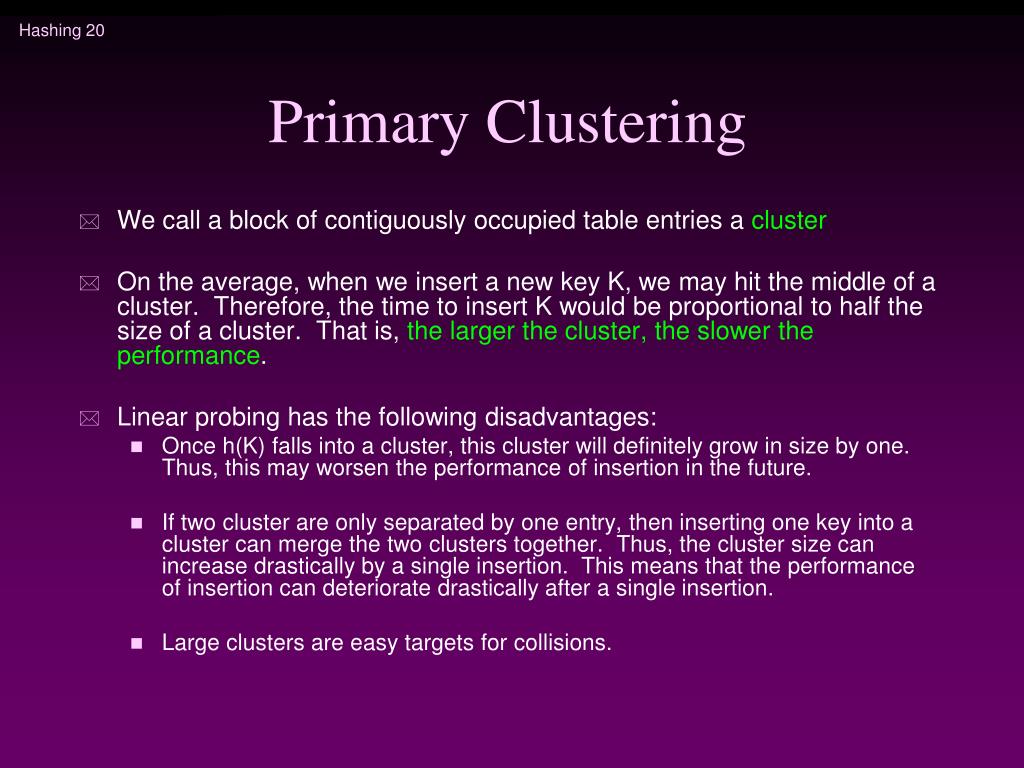 Hashing 20

Primary Clustering

We call a block of contiguously occupied table entries a cluster

On the average, when we insert a new key K, we may hit the middle of a cluster. Therefore, the time to insert K would be proportional to half the size of a cluster. That is, the larger the cluster, the slower the performance.

Linear probing has the following disadvantages:

Once h(K) falls into a cluster, this cluster will definitely grow in size by one. Thus, this may worsen the performance of insertion in the future.

If two cluster are only separated by one entry, then inserting one key into a cluster can merge the two clusters together. Thus, the cluster size can increase drastically by a single insertion. This means that the performance of insertion can deteriorate drastically after a single insertion.

Large clusters are easy targets for collisions.